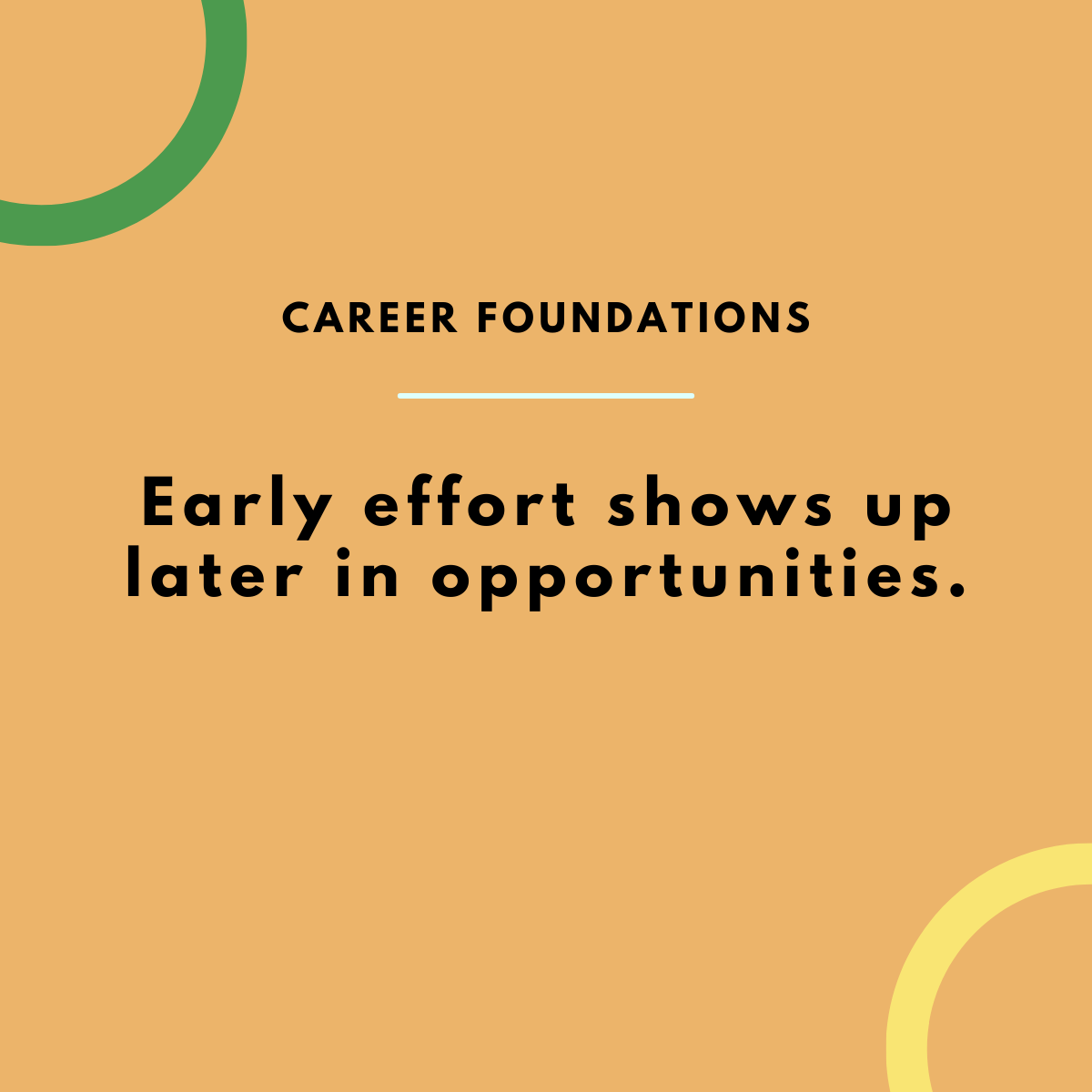 CAREER FOUNDATIONS

Early effort shows up later in opportunities.